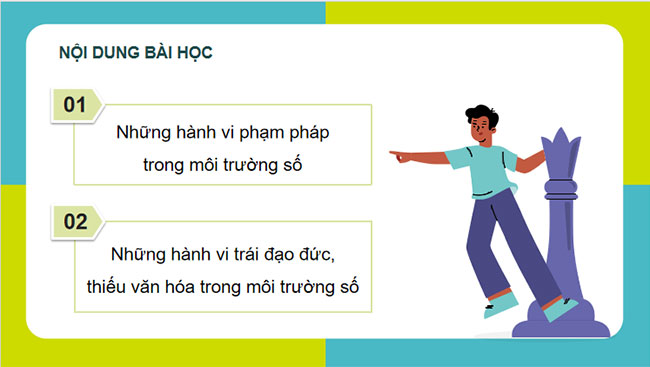 NỘI DUNG BÀI HỌC

01

Những hành vi phạm pháp trong môi trường số

02

Những hành vi trái đạo đức, thiếu văn hóa trong môi trường số